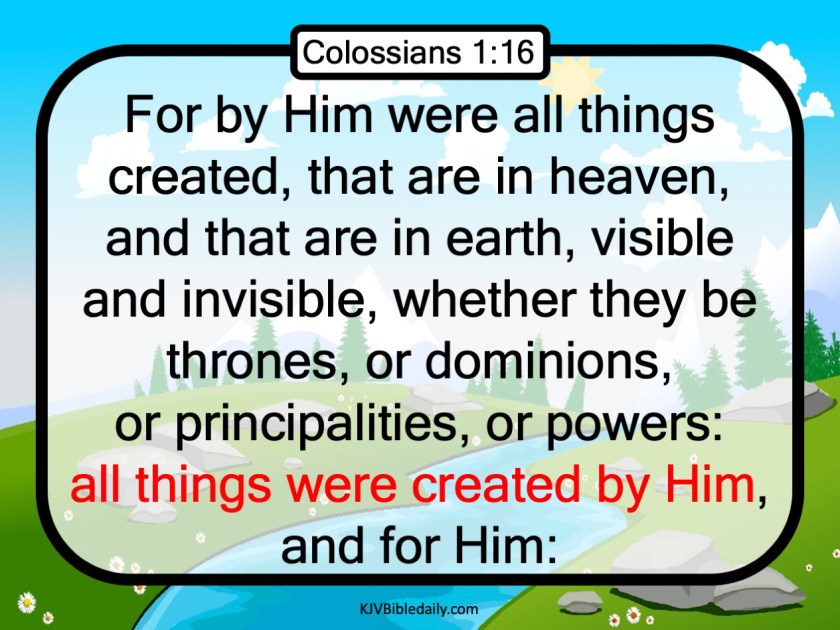 Colossians 1:16

For by Him were all things created, that are in heaven, and that are in earth, visible and invisible, whether they be thrones, or dominions, or principalities, or powers: all things were created by Him, and for Him:

KJVBibledaily.com